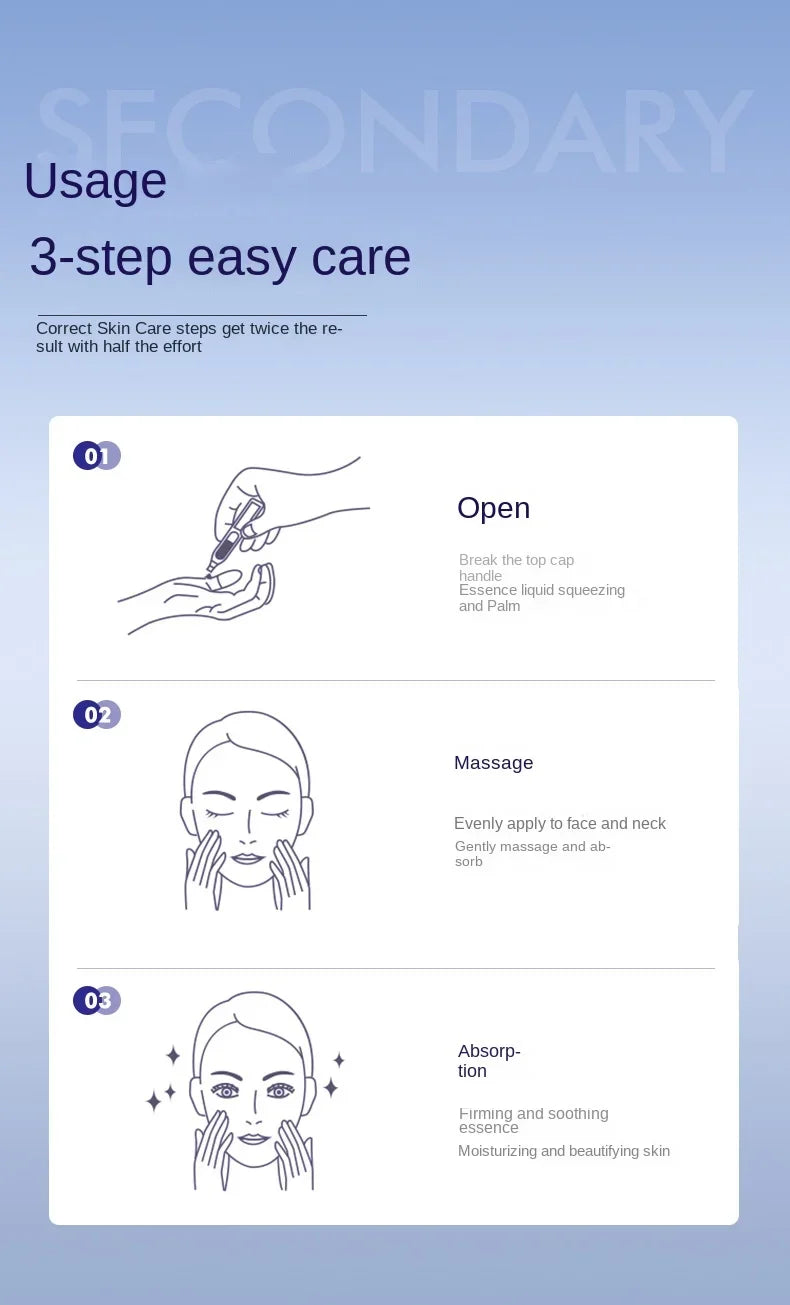 SECONDARY

Usage

3-step easy care

Correct Skin Care steps get twice the result with half the effort

01

Open

Break the top cap handle
Essence liquid squeezing and Palm

02

Massage

Evenly apply to face and neck
Gently massage and absorb

03

Absorption

Firming and soothing essence
Moisturizing and beautifying skin